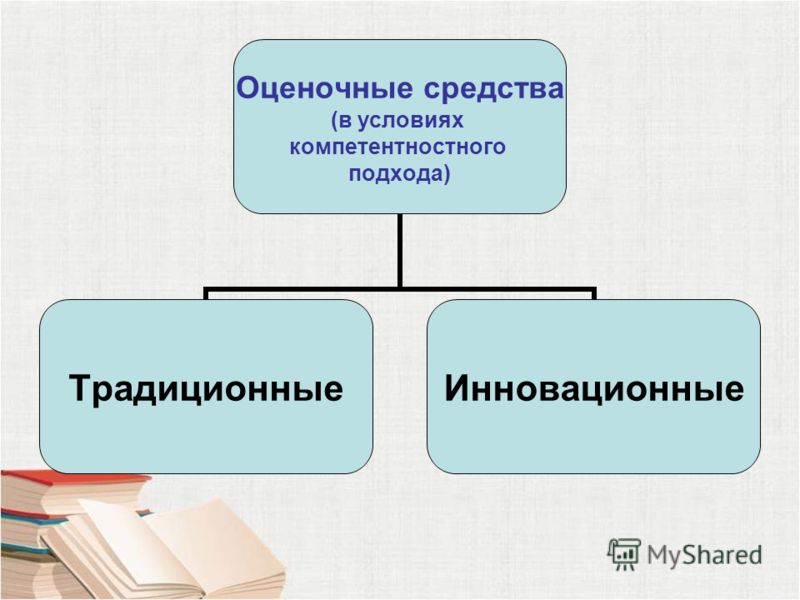 Оценочные средства
(в условиях компетентностного подхода)

Традиционные

Инновационные

MyShared